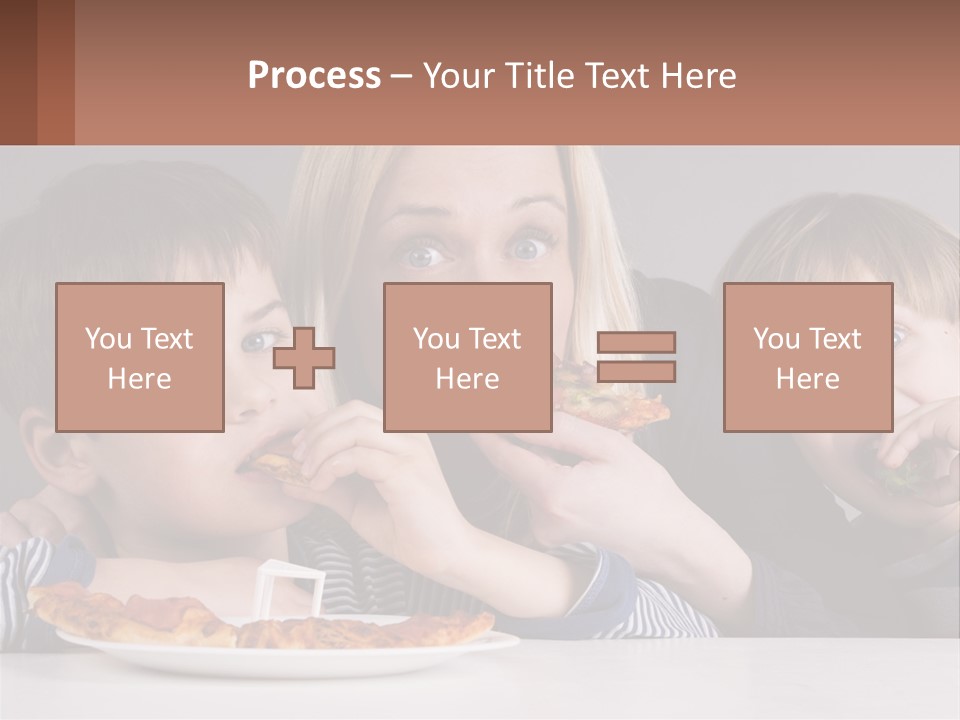 Process – Your Title Text Here

You Text Here

You Text Here

You Text Here